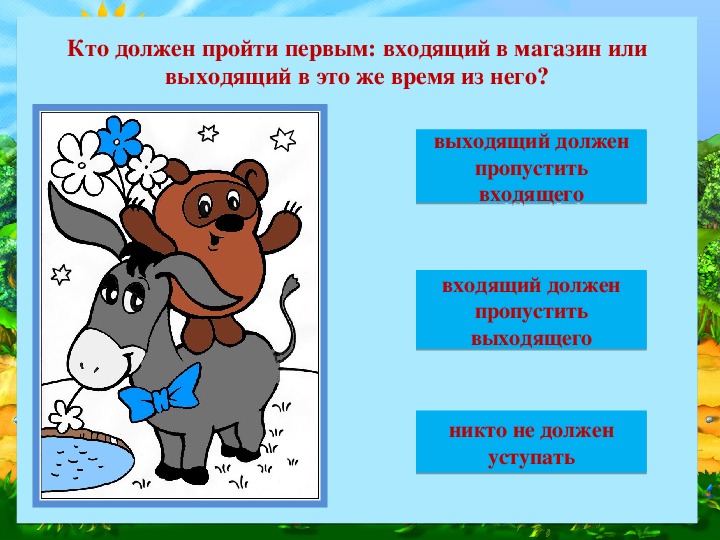 Кто должен пройти первым: входящий в магазин или выходящий в это же время из него?

выходящий должен пропустить входящего

входящий должен пропустить выходящего

никто не должен уступать